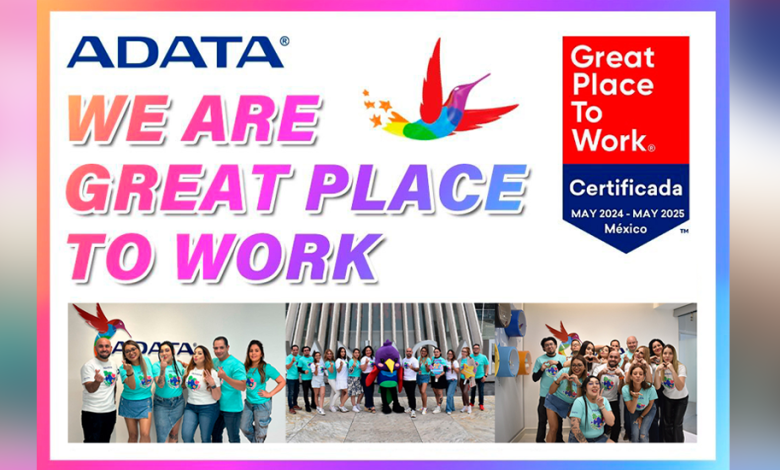 ADATA®

WE ARE GREAT PLACE TO WORK

Great Place To Work®

Certificada

MAY 2024 - MAY 2025

México

™

ADATA